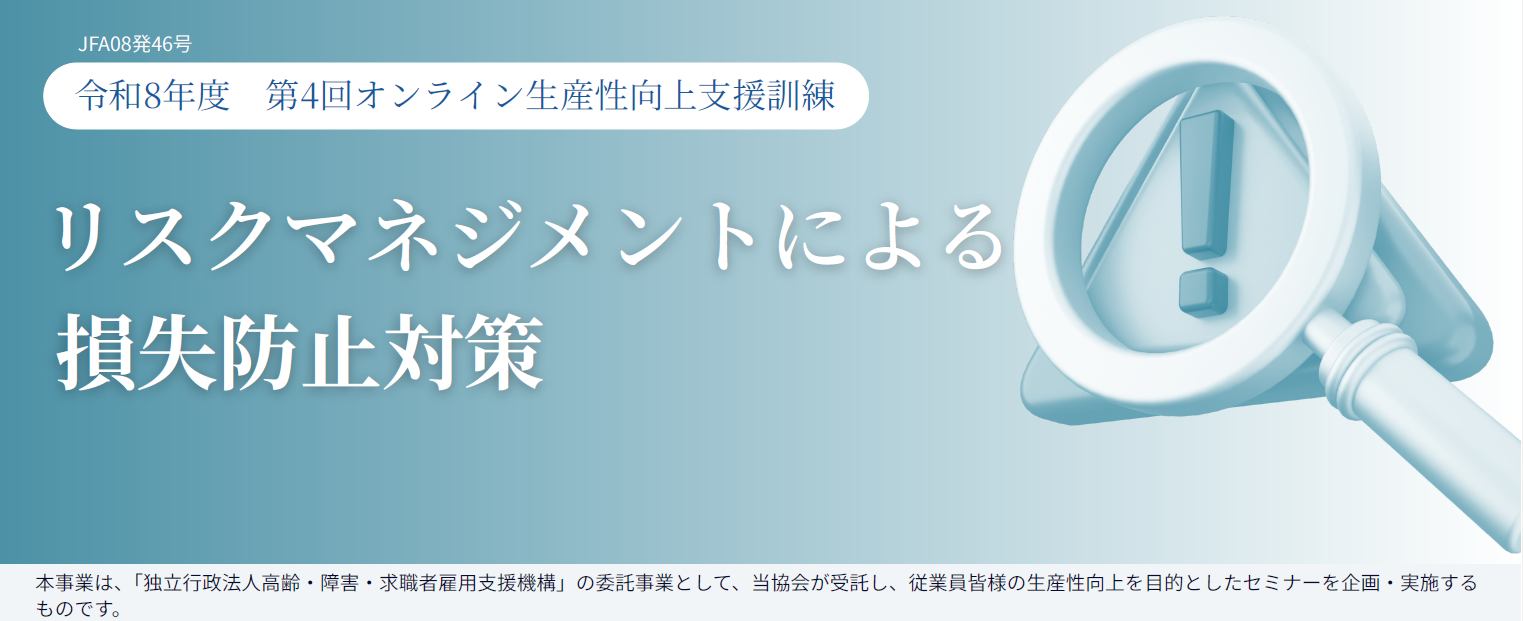 JFA08発46号

令和8年度　第4回オンライン生産性向上支援訓練

リスクマネジメントによる
損失防止対策

本事業は、「独立行政法人高齢・障害・求職者雇用支援機構」の委託事業として、当協会が受託し、従業員皆様の生産性向上を目的としたセミナーを企画・実施するものです。